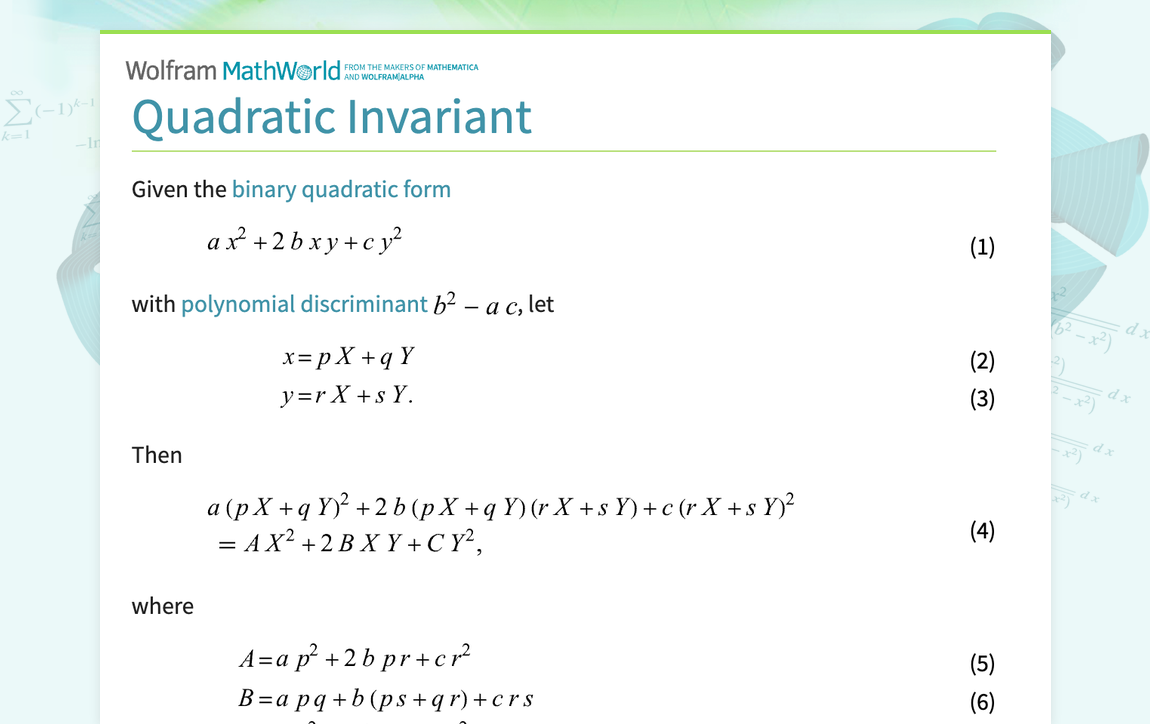 Wolfram MathWorld FROM THE MAKERS OF MATHEMATICA AND WOLFRAM|ALPHA

Quadratic Invariant

Given the binary quadratic form

$a x^2 + 2 b x y + c y^2$ (1)

with polynomial discriminant $b^2 - a c$, let

$x = p X + q Y$ (2)

$y = r X + s Y.$ (3)

Then

$a (p X + q Y)^2 + 2 b (p X + q Y)(r X + s Y) + c (r X + s Y)^2$
$= A X^2 + 2 B X Y + C Y^2,$ (4)

where

$A = a p^2 + 2 b p r + c r^2$ (5)

$B = a p q + b (p s + q r) + c r s$ (6)